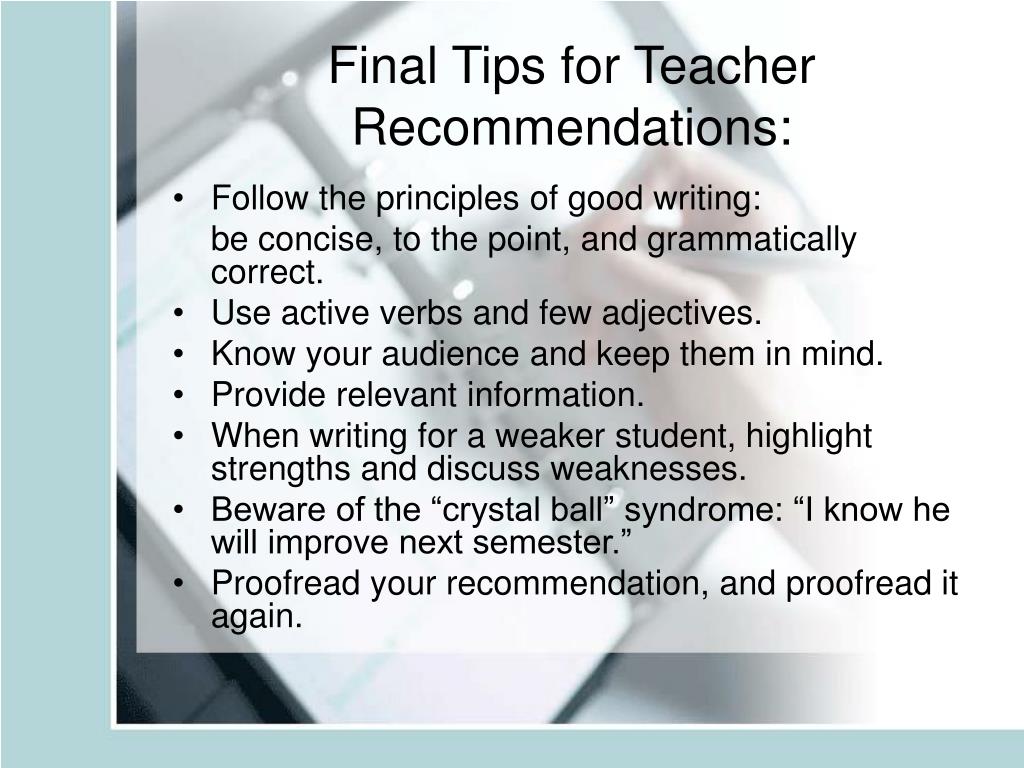 Final Tips for Teacher Recommendations:

• Follow the principles of good writing:
be concise, to the point, and grammatically correct.
• Use active verbs and few adjectives.
• Know your audience and keep them in mind.
• Provide relevant information.
• When writing for a weaker student, highlight strengths and discuss weaknesses.
• Beware of the “crystal ball” syndrome: “I know he will improve next semester.”
• Proofread your recommendation, and proofread it again.